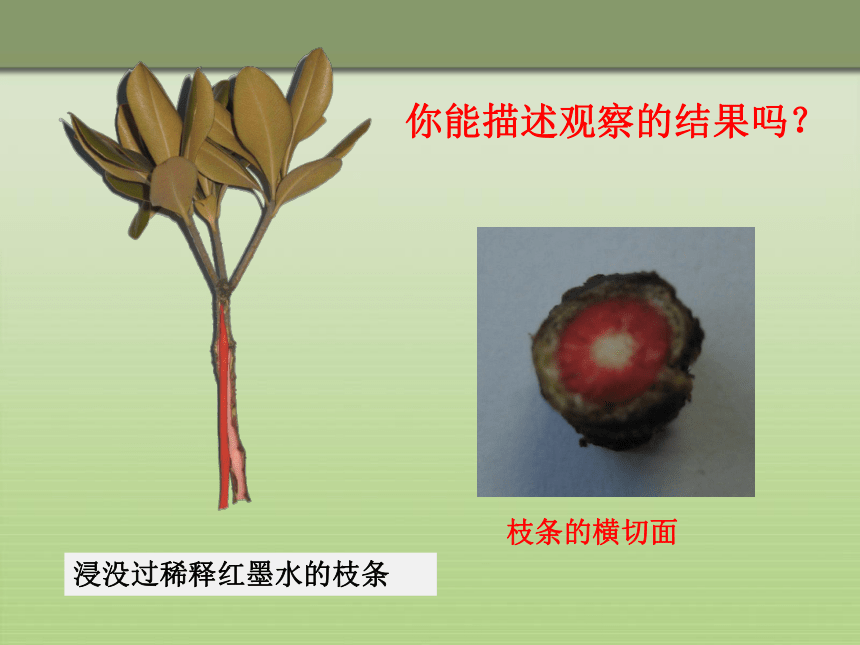 你能描述观察的结果吗？

枝条的横切面

浸没过稀释红墨水的枝条